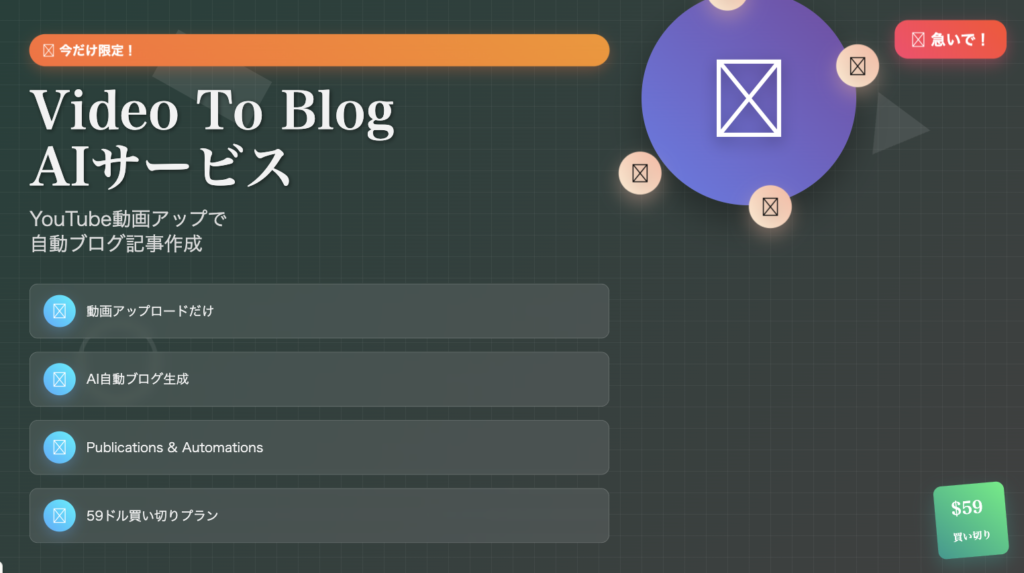 今だけ限定！

急いで！

Video To Blog AIサービス

YouTube動画アップで
自動ブログ記事作成

動画アップロードだけ

AI自動ブログ生成

Publications & Automations

59ドル買い切りプラン

$59
買い切り